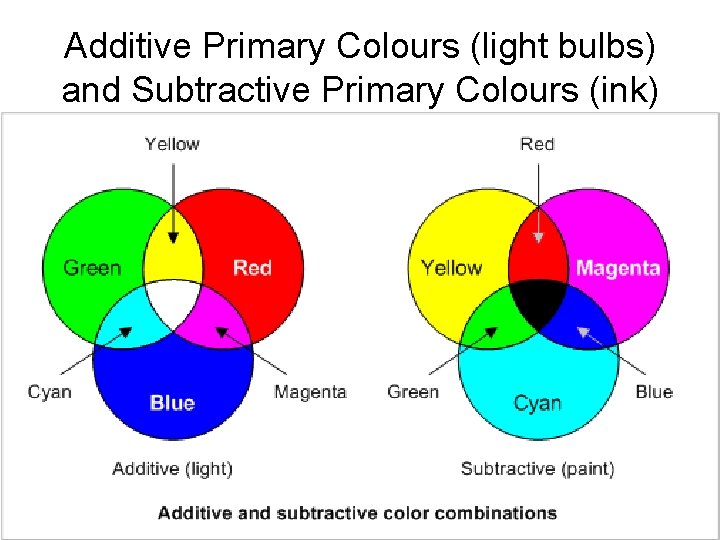 Additive Primary Colours (light bulbs) and Subtractive Primary Colours (ink)

Yellow

Green

Red

Cyan

Blue

Magenta

Additive (light)

Red

Yellow

Magenta

Green

Cyan

Blue

Subtractive (paint)

Additive and subtractive color combinations